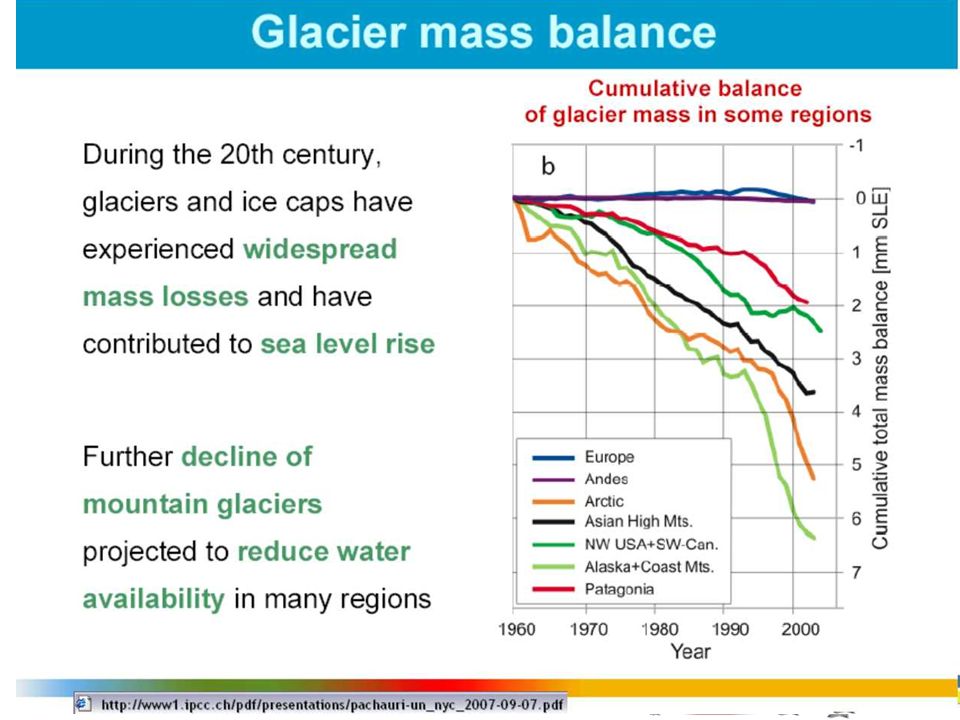 Glacier mass balance

During the 20th century, glaciers and ice caps have experienced widespread mass losses and have contributed to sea level rise

Further decline of mountain glaciers projected to reduce water availability in many regions

Cumulative balance of glacier mass in some regions

b

-1
0
1
2
3
4
5
6
7

Cumulative total mass balance [mm SLE]

Europe
Andes
Arctic
Asian High Mts.
NW USA+SW-Can.
Alaska+Coast Mts.
Patagonia

1960 1970 1980 1990 2000
Year

http://www1.ipcc.ch/pdf/presentations/pachauri-un_nyc_2007-09-07.pdf